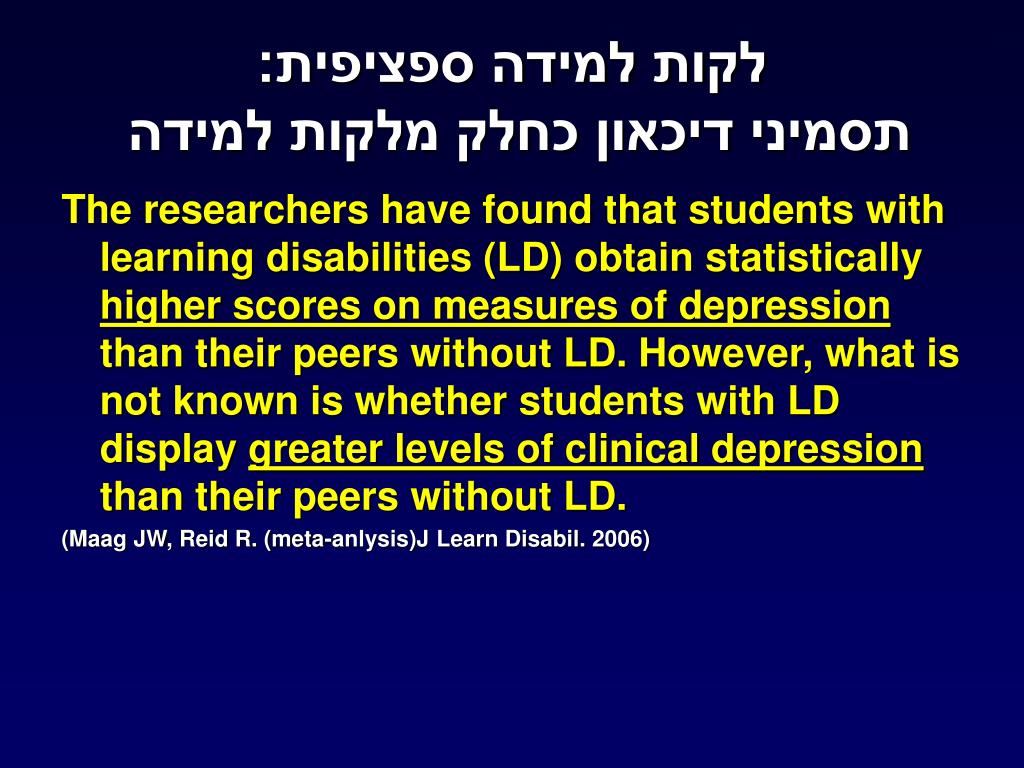 לקות למידה ספציפית:
תסמיני דיכאון כחלק מלקות למידה

The researchers have found that students with learning disabilities (LD) obtain statistically higher scores on measures of depression than their peers without LD. However, what is not known is whether students with LD display greater levels of clinical depression than their peers without LD.

(Maag JW, Reid R. (meta-anlysis)J Learn Disabil. 2006)